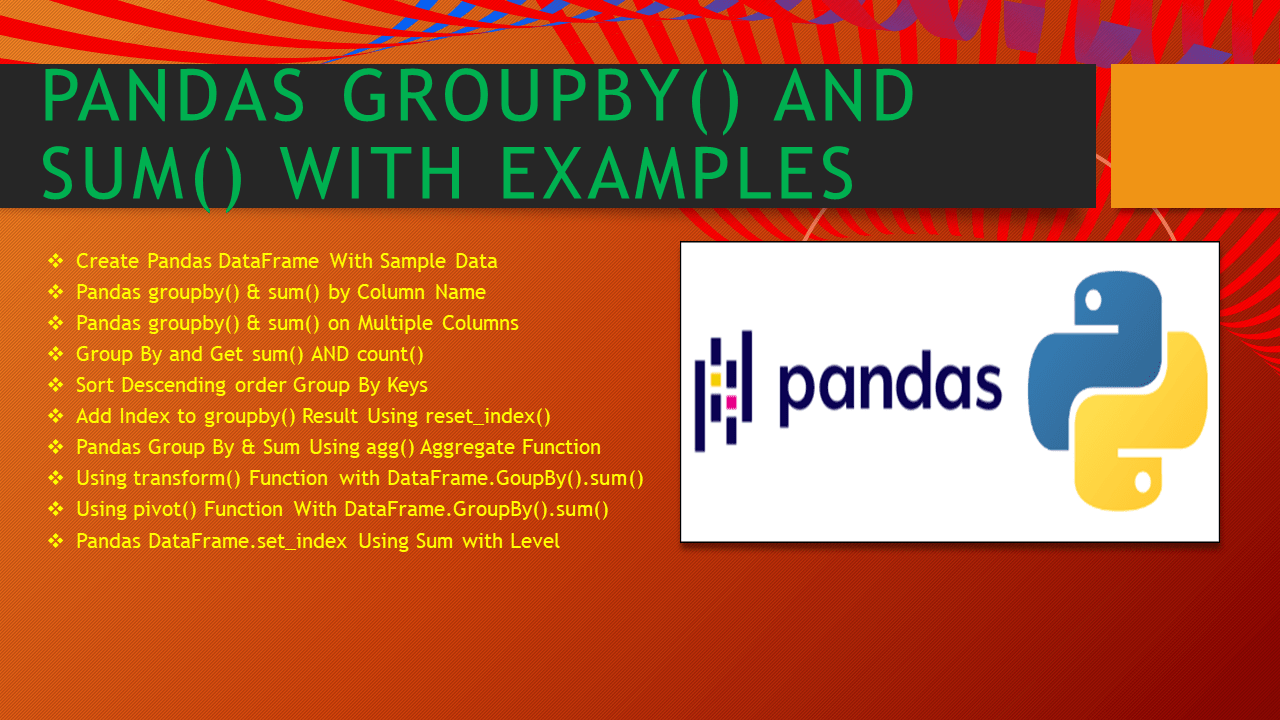 PANDAS GROUPBY() AND SUM() WITH EXAMPLES

❖ Create Pandas DataFrame With Sample Data
❖ Pandas groupby() & sum() by Column Name
❖ Pandas groupby() & sum() on Multiple Columns
❖ Group By and Get sum() AND count()
❖ Sort Descending order Group By Keys
❖ Add Index to groupby() Result Using reset_index()
❖ Pandas Group By & Sum Using agg() Aggregate Function
❖ Using transform() Function with DataFrame.GoupBy().sum()
❖ Using pivot() Function With DataFrame.GroupBy().sum()
❖ Pandas DataFrame.set_index Using Sum with Level

pandas